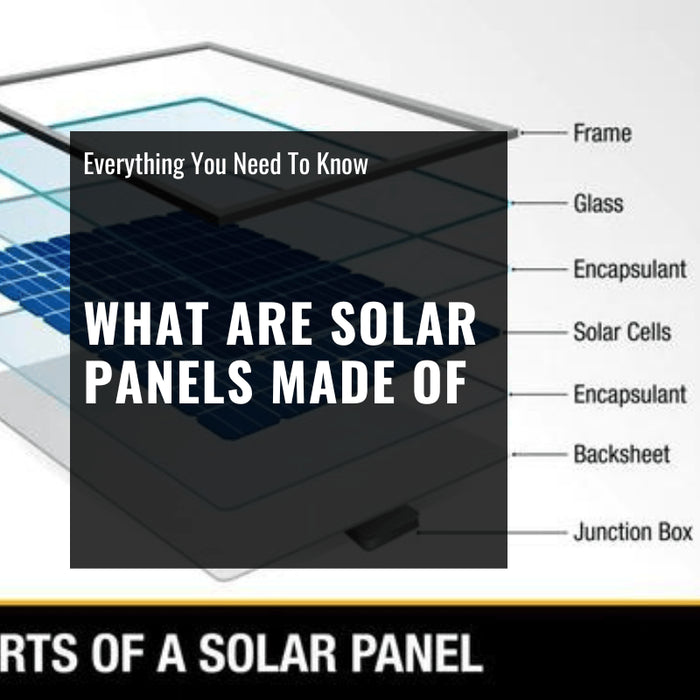 Everything You Need To Know

WHAT ARE SOLAR PANELS MADE OF

Frame

Glass

Encapsulant

Solar Cells

Encapsulant

Backsheet

Junction Box

RTS OF A SOLAR PANEL